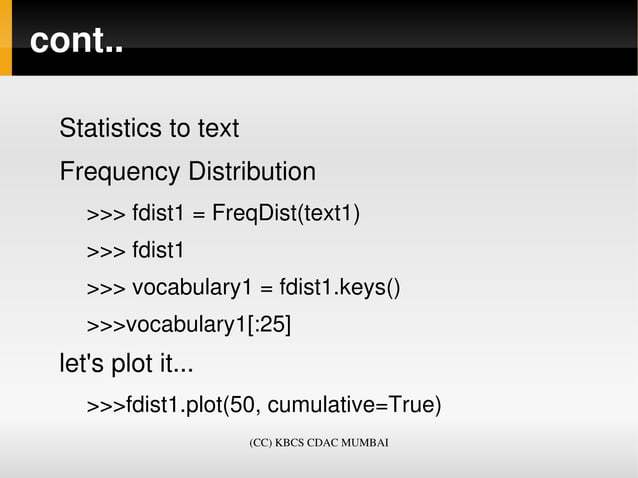 cont..

Statistics to text

Frequency Distribution

>>> fdist1 = FreqDist(text1)

>>> fdist1

>>> vocabulary1 = fdist1.keys()

>>>vocabulary1[:25]

let's plot it...

>>>fdist1.plot(50, cumulative=True)

(CC) KBCS CDAC MUMBAI